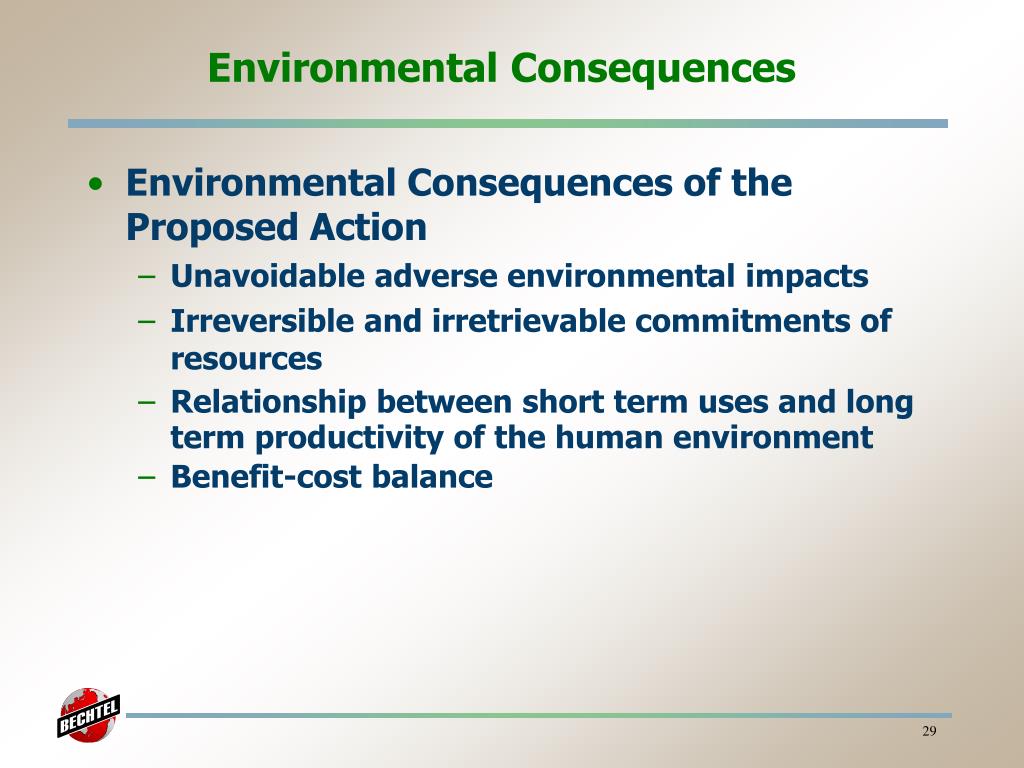 Environmental Consequences

• Environmental Consequences of the Proposed Action
– Unavoidable adverse environmental impacts
– Irreversible and irretrievable commitments of resources
– Relationship between short term uses and long term productivity of the human environment
– Benefit-cost balance

BECHTEL

29